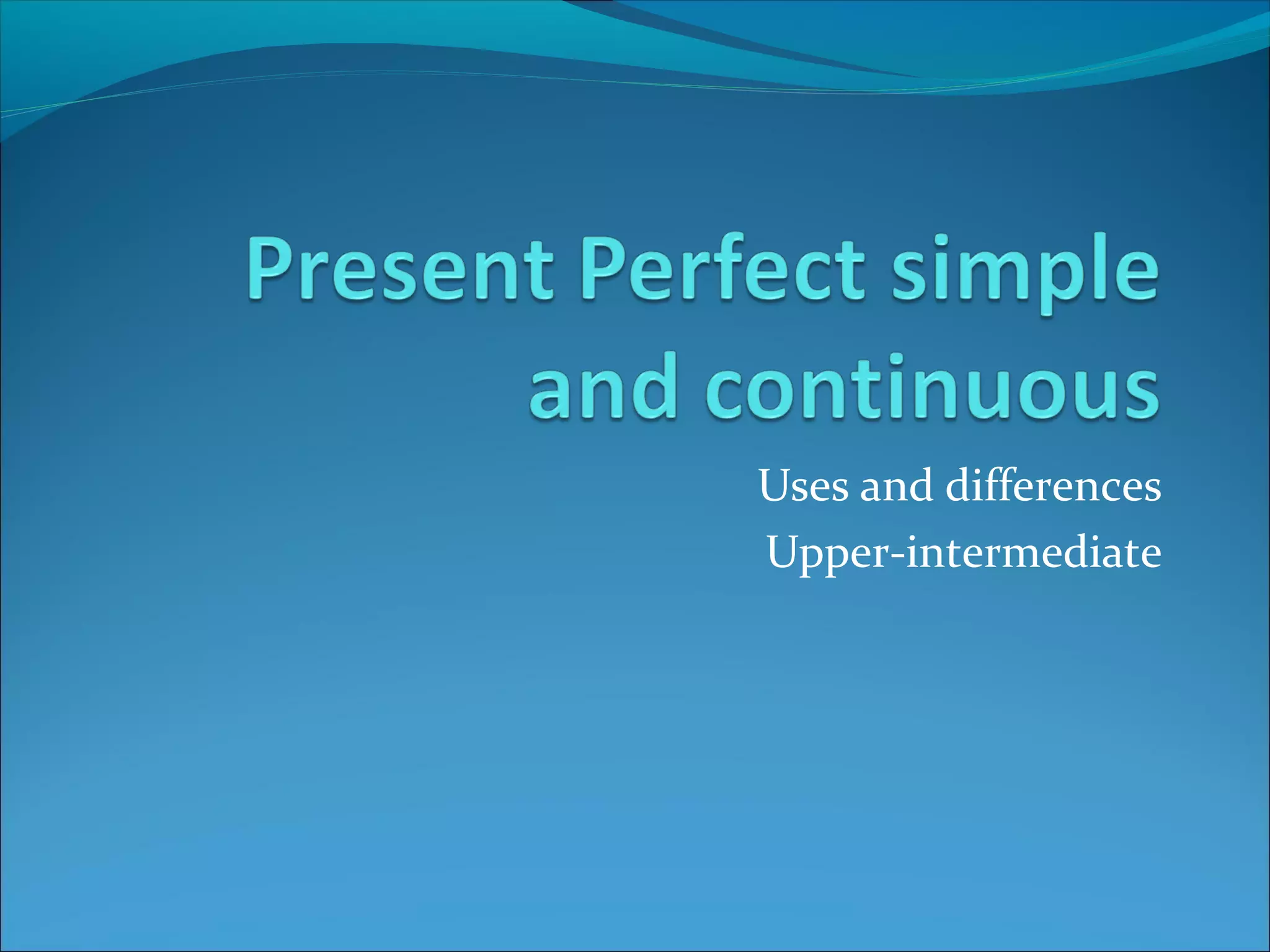 Present Perfect simple and continuous

Uses and differences

Upper-intermediate